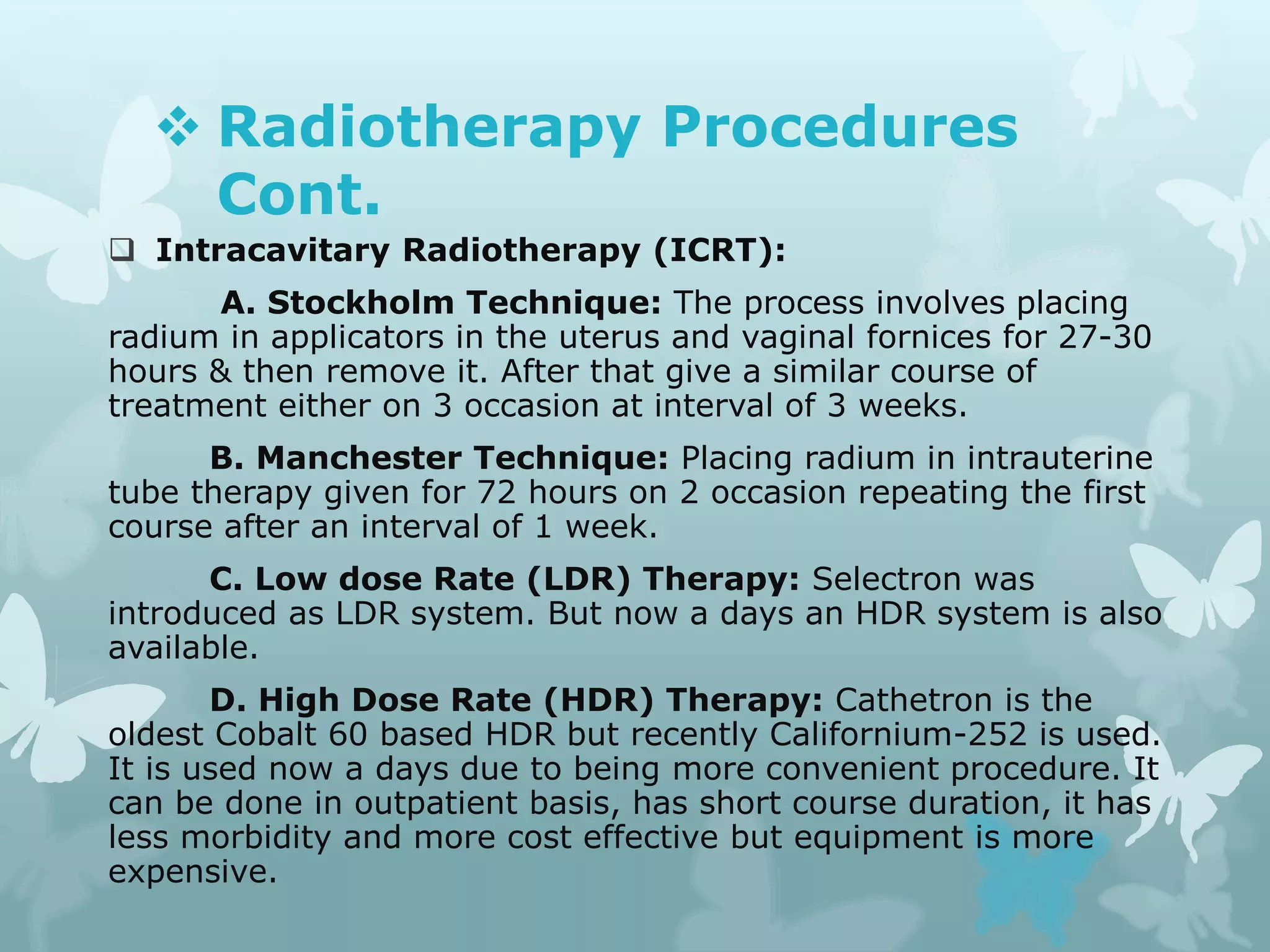 ❖ Radiotherapy Procedures Cont.

❑ Intracavitary Radiotherapy (ICRT):

A. Stockholm Technique: The process involves placing radium in applicators in the uterus and vaginal fornices for 27-30 hours & then remove it. After that give a similar course of treatment either on 3 occasion at interval of 3 weeks.

B. Manchester Technique: Placing radium in intrauterine tube therapy given for 72 hours on 2 occasion repeating the first course after an interval of 1 week.

C. Low dose Rate (LDR) Therapy: Selectron was introduced as LDR system. But now a days an HDR system is also available.

D. High Dose Rate (HDR) Therapy: Cathetron is the oldest Cobalt 60 based HDR but recently Californium-252 is used. It is used now a days due to being more convenient procedure. It can be done in outpatient basis, has short course duration, it has less morbidity and more cost effective but equipment is more expensive.